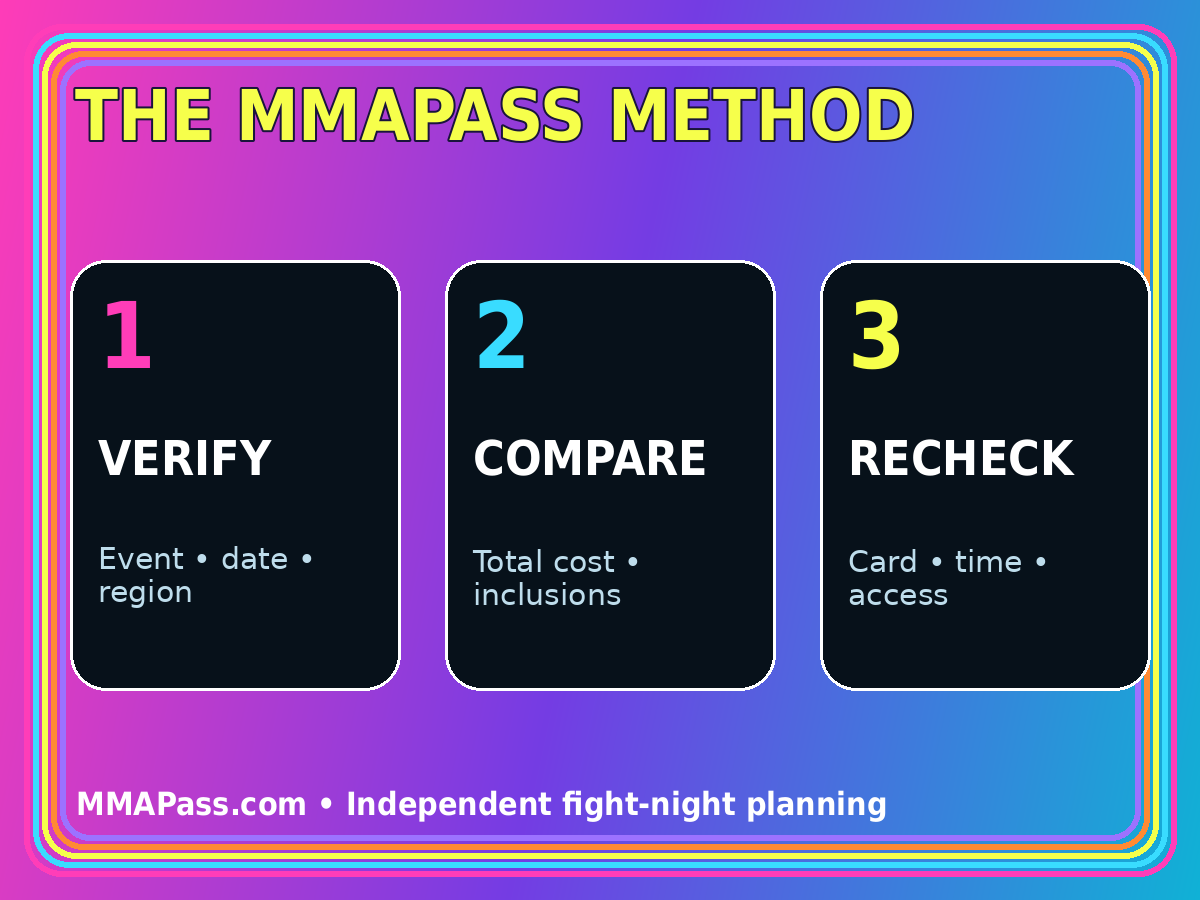 THE MMAPASS METHOD

1

VERIFY

Event • date • region

2

COMPARE

Total cost • inclusions

3

RECHECK

Card • time • access

MMAPass.com • Independent fight-night planning